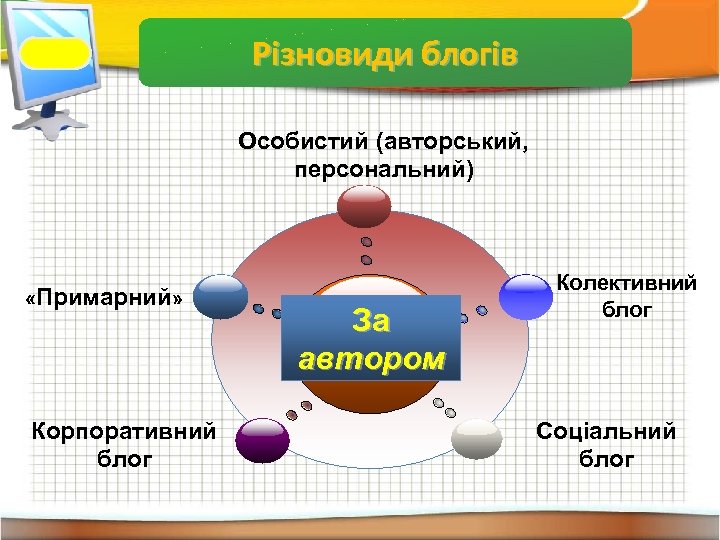 Різновиди блогів

Особистий (авторський, персональний)

«Примарний»

Колективний блог

За автором

Корпоративний блог

Соціальний блог